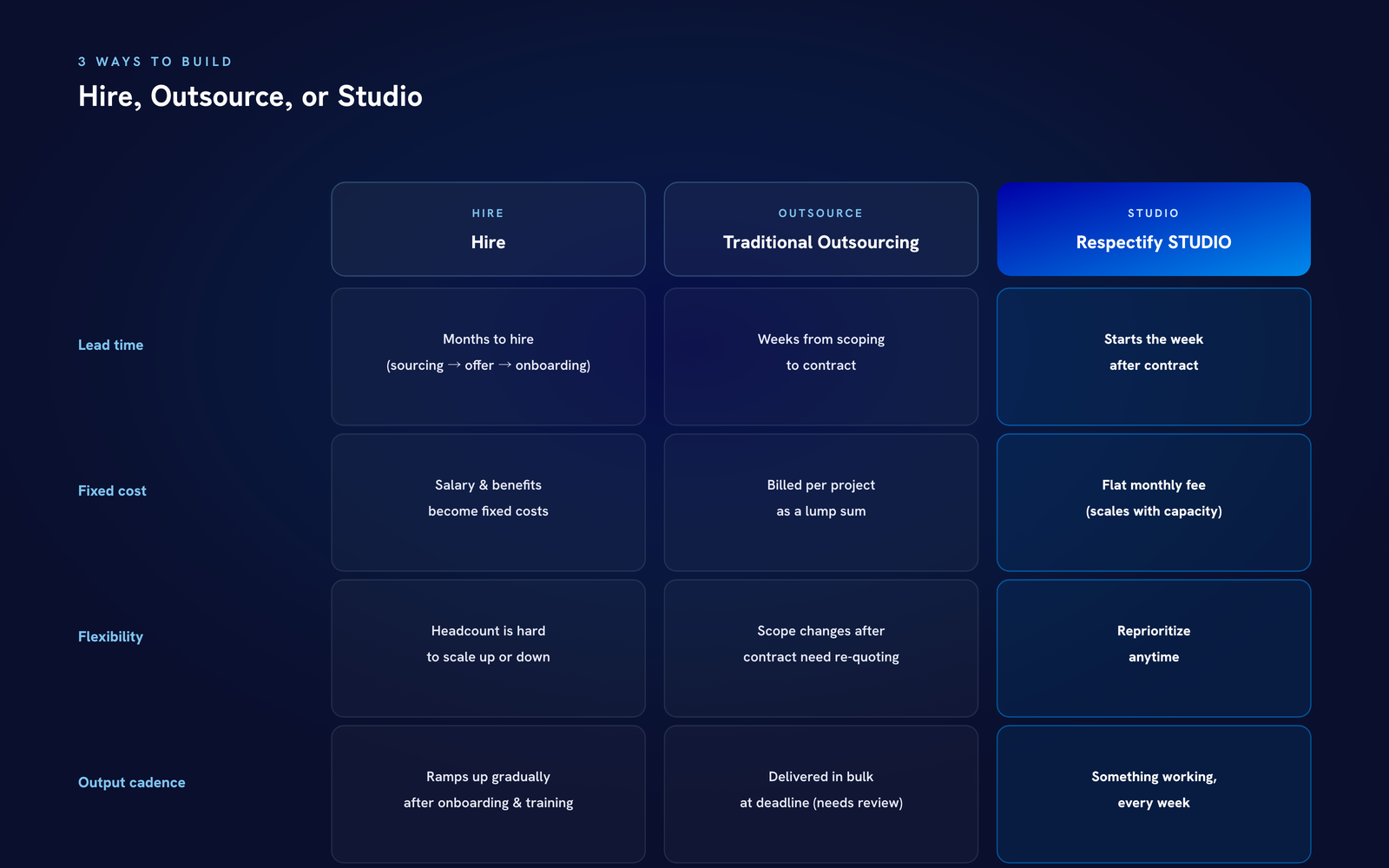 3 WAYS TO BUILD
Hire, Outsource, or Studio

| | HIRE Hire | OUTSOURCE Traditional Outsourcing | STUDIO Respectify STUDIO |
|---|---|---|---|
| Lead time | Months to hire (sourcing → offer → onboarding) | Weeks from scoping to contract | Starts the week after contract |
| Fixed cost | Salary & benefits become fixed costs | Billed per project as a lump sum | Flat monthly fee (scales with capacity) |
| Flexibility | Headcount is hard to scale up or down | Scope changes after contract need re-quoting | Reprioritize anytime |
| Output cadence | Ramps up gradually after onboarding & training | Delivered in bulk at deadline (needs review) | Something working, every week |